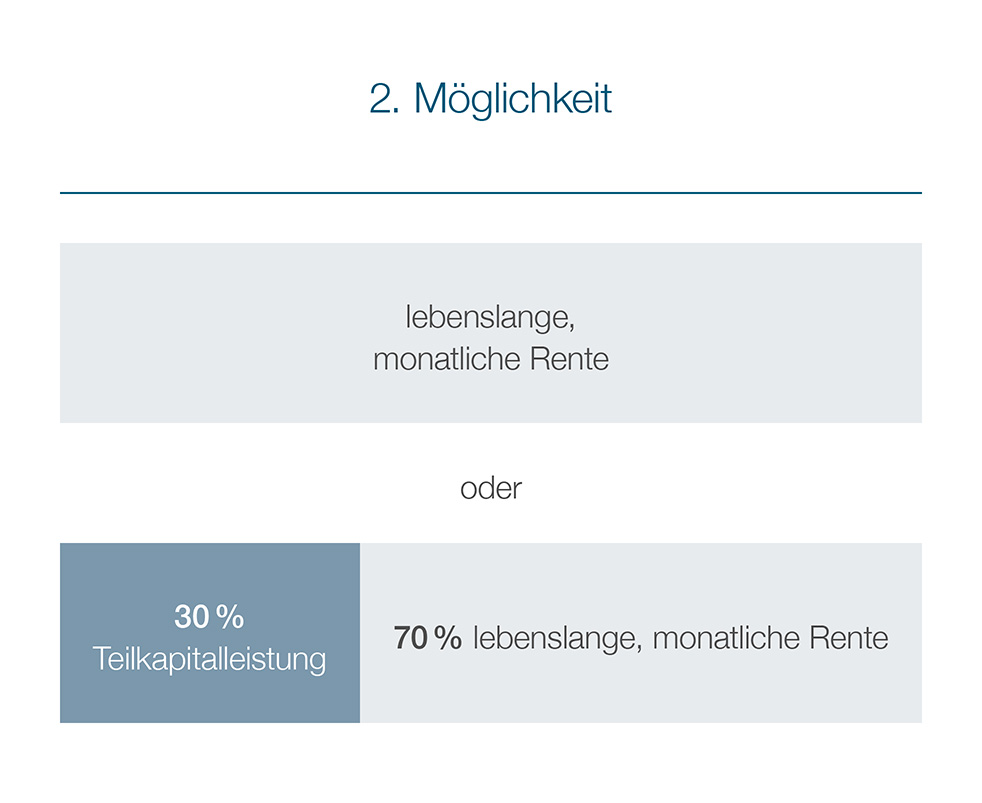 2. Möglichkeit

lebenslange, monatliche Rente

oder

30 % Teilkapitalleistung

70 % lebenslange, monatliche Rente